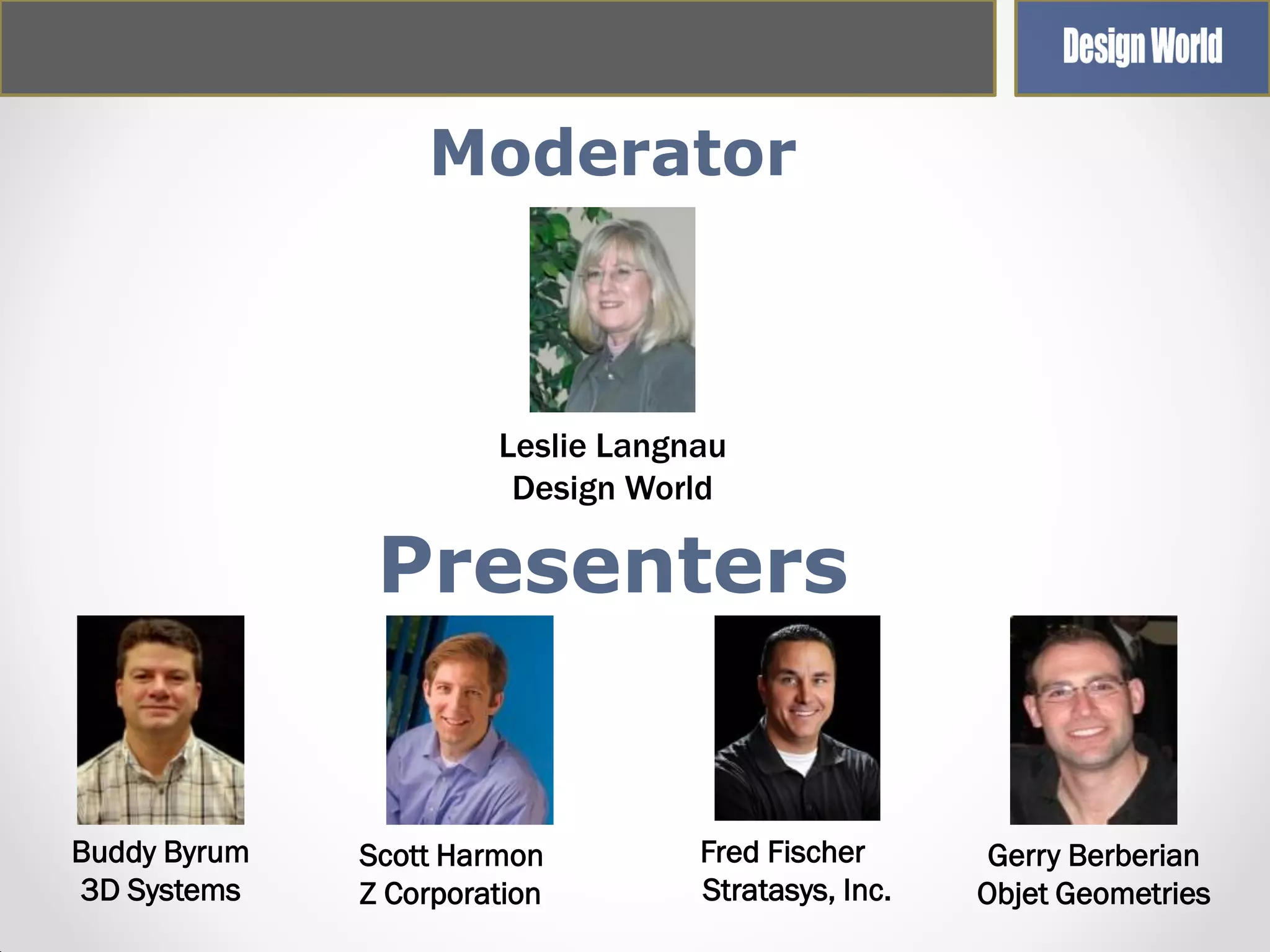 Design World

Moderator

Leslie Langnau
Design World

Presenters

Buddy Byrum
3D Systems

Scott Harmon
Z Corporation

Fred Fischer
Stratasys, Inc.

Gerry Berberian
Objet Geometries